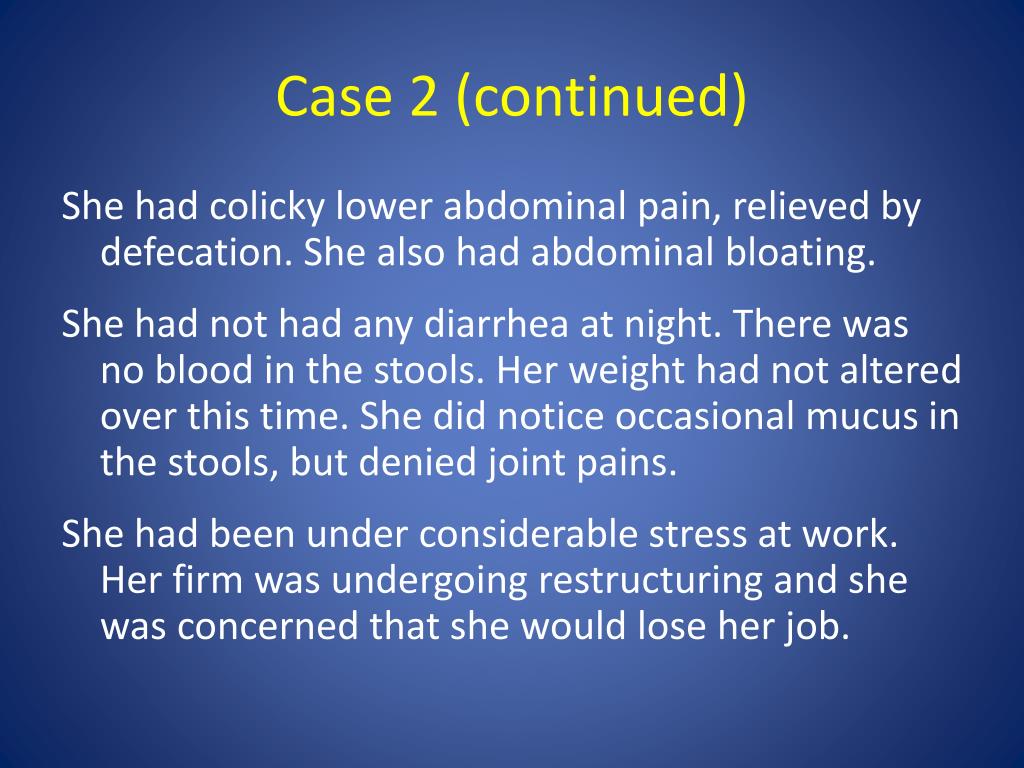 Case 2 (continued)

She had colicky lower abdominal pain, relieved by defecation. She also had abdominal bloating.

She had not had any diarrhea at night. There was no blood in the stools. Her weight had not altered over this time. She did notice occasional mucus in the stools, but denied joint pains.

She had been under considerable stress at work. Her firm was undergoing restructuring and she was concerned that she would lose her job.